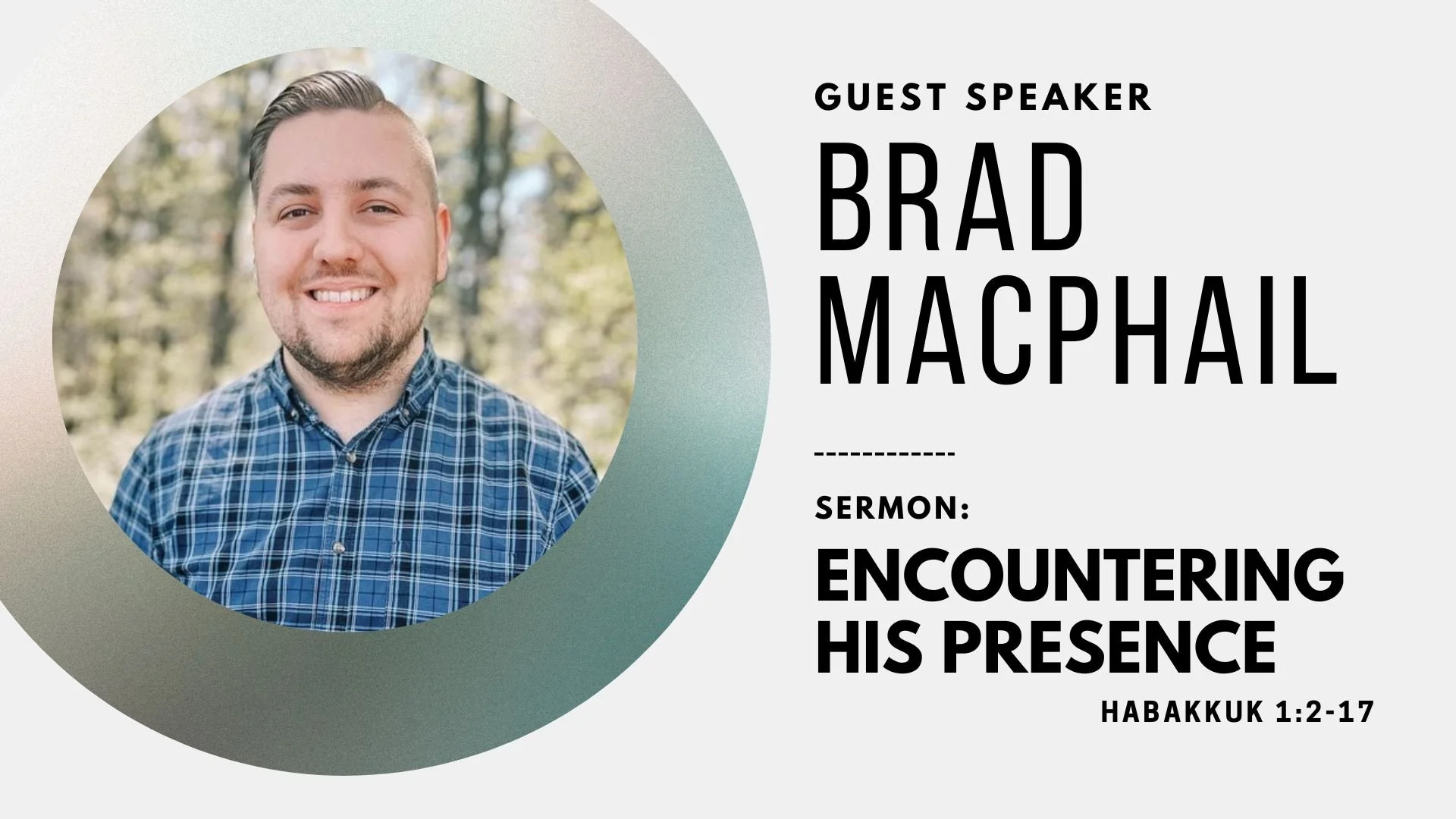 GUEST SPEAKER

BRAD MACPHAIL

------------

SERMON:

ENCOUNTERING HIS PRESENCE

HABAKKUK 1:2-17